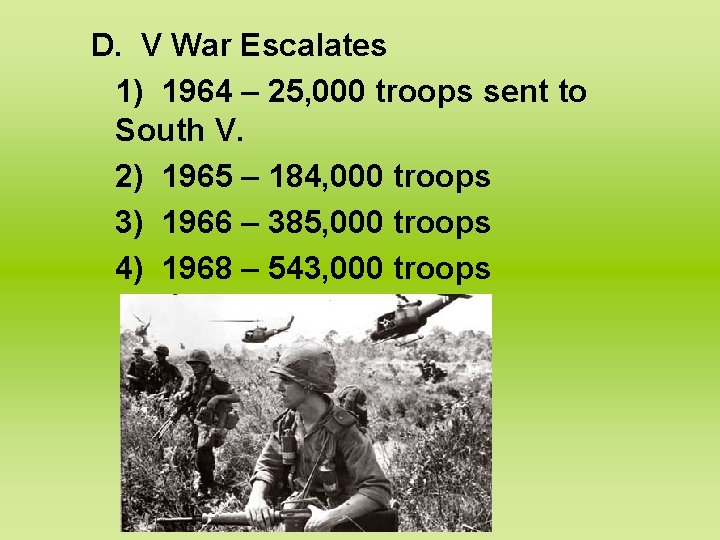 D. V War Escalates

1) 1964 – 25,000 troops sent to South V.

2) 1965 – 184,000 troops

3) 1966 – 385,000 troops

4) 1968 – 543,000 troops